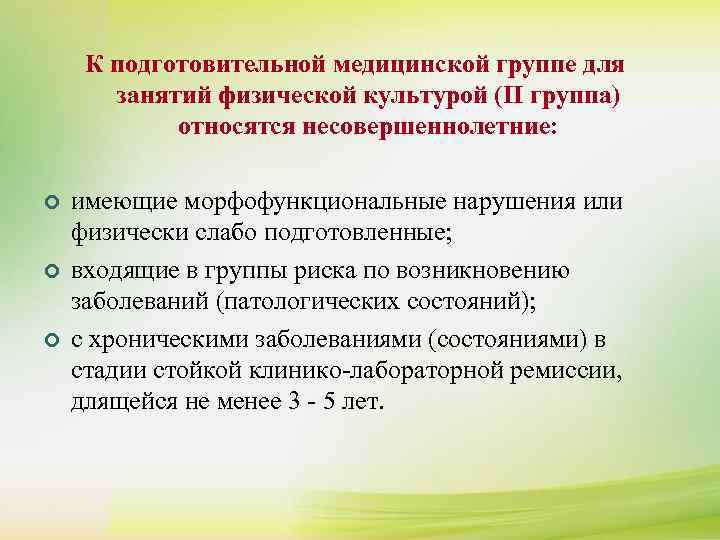 К подготовительной медицинской группе для занятий физической культурой (II группа) относятся несовершеннолетние:

имеющие морфофункциональные нарушения или физически слабо подготовленные;

входящие в группы риска по возникновению заболеваний (патологических состояний);

с хроническими заболеваниями (состояниями) в стадии стойкой клинико-лабораторной ремиссии, длящейся не менее 3 - 5 лет.